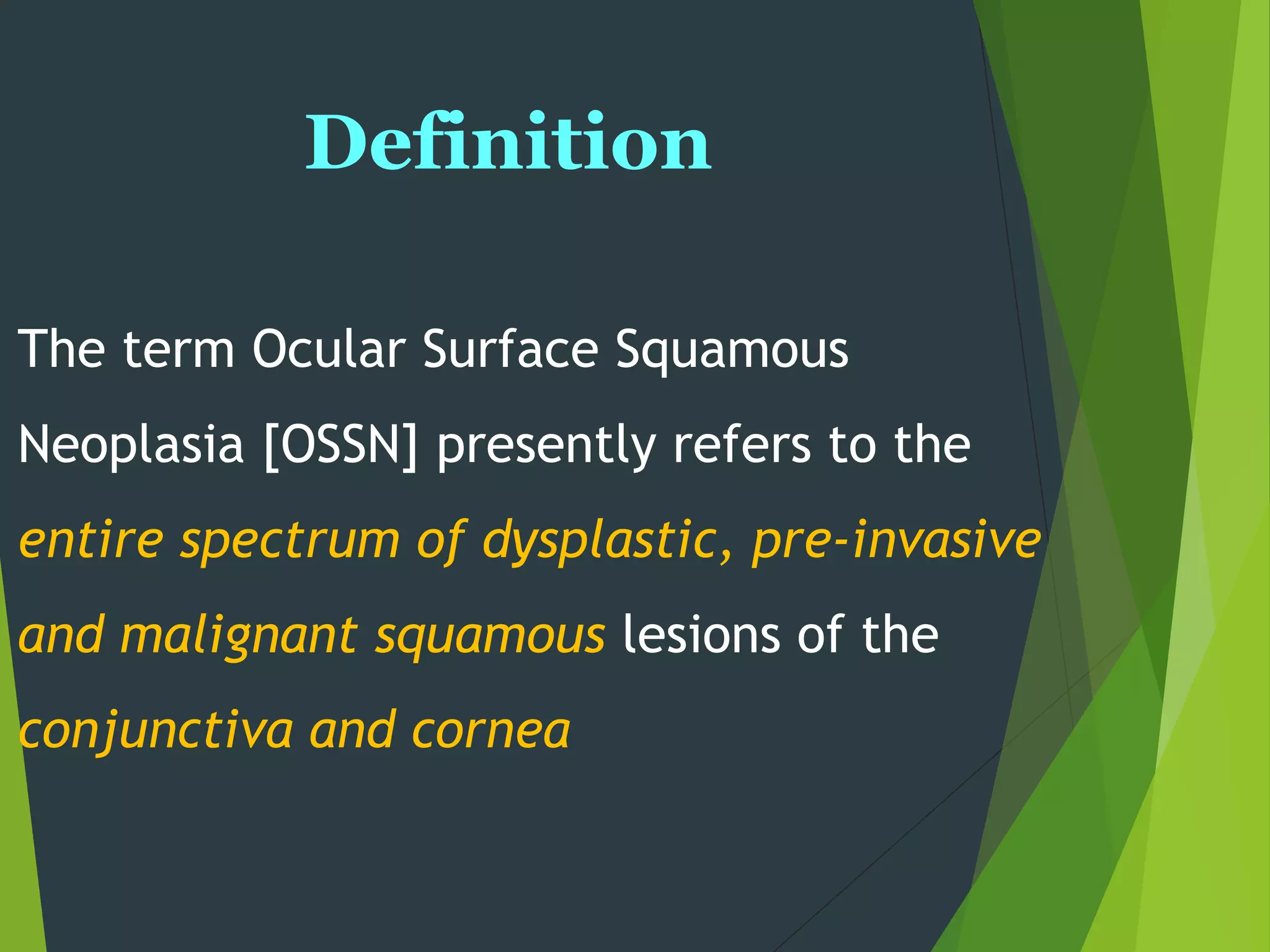 Definition

The term Ocular Surface Squamous Neoplasia [OSSN] presently refers to the entire spectrum of dysplastic, pre-invasive and malignant squamous lesions of the conjunctiva and cornea